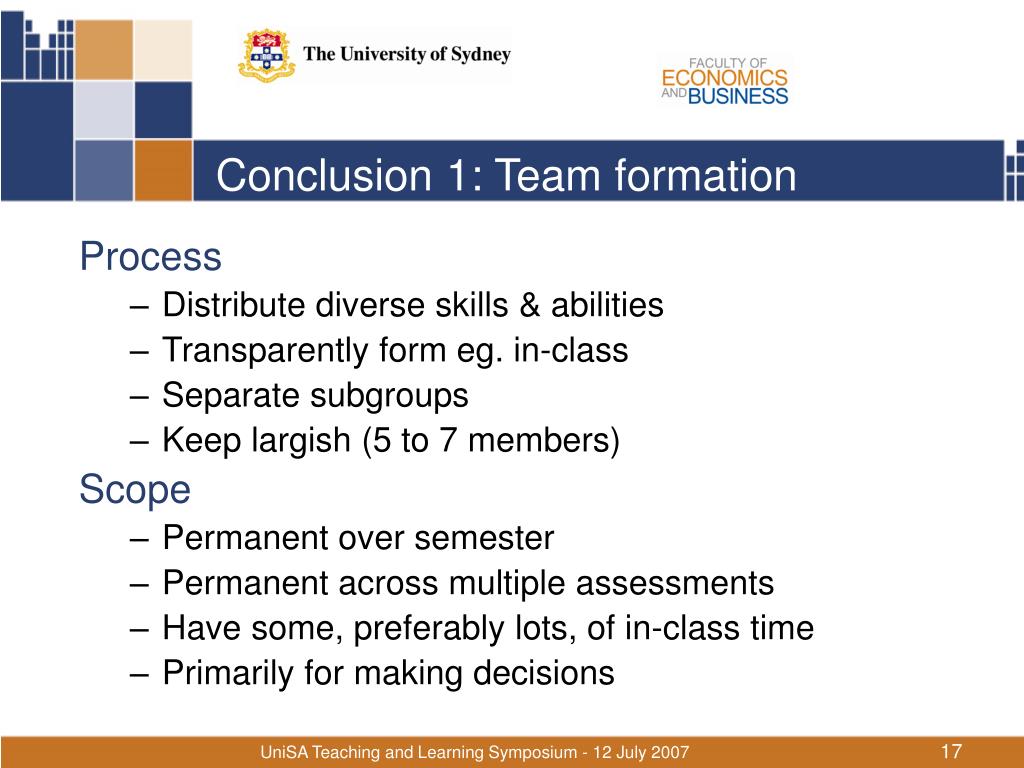 The University of Sydney

FACULTY OF ECONOMICS AND BUSINESS

Conclusion 1: Team formation

Process
– Distribute diverse skills & abilities
– Transparently form eg. in-class
– Separate subgroups
– Keep largish (5 to 7 members)

Scope
– Permanent over semester
– Permanent across multiple assessments
– Have some, preferably lots, of in-class time
– Primarily for making decisions

UniSA Teaching and Learning Symposium - 12 July 2007

17